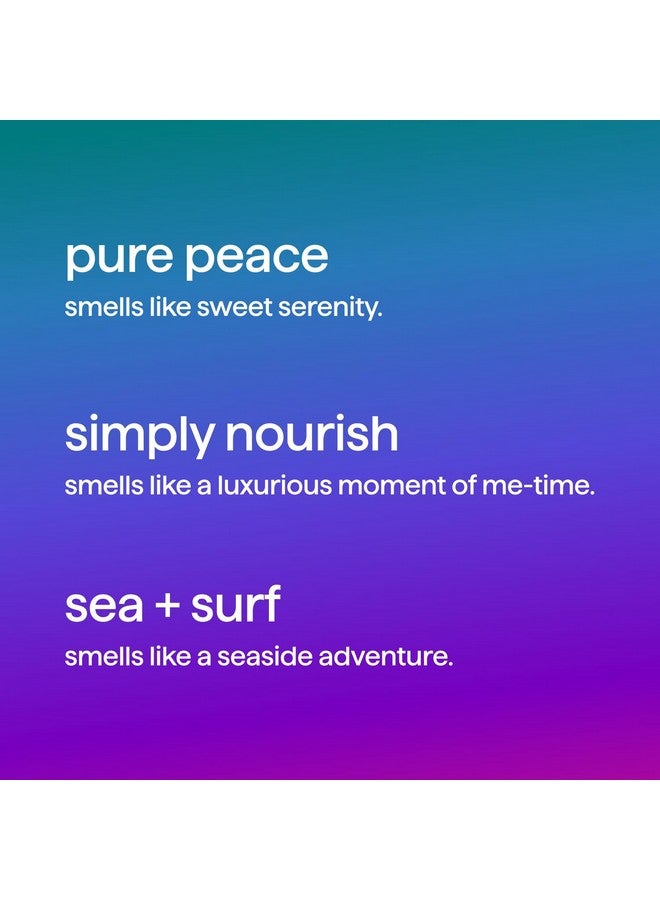 pure peace
smells like sweet serenity.

simply nourish
smells like a luxurious moment of me-time.

sea + surf
smells like a seaside adventure.